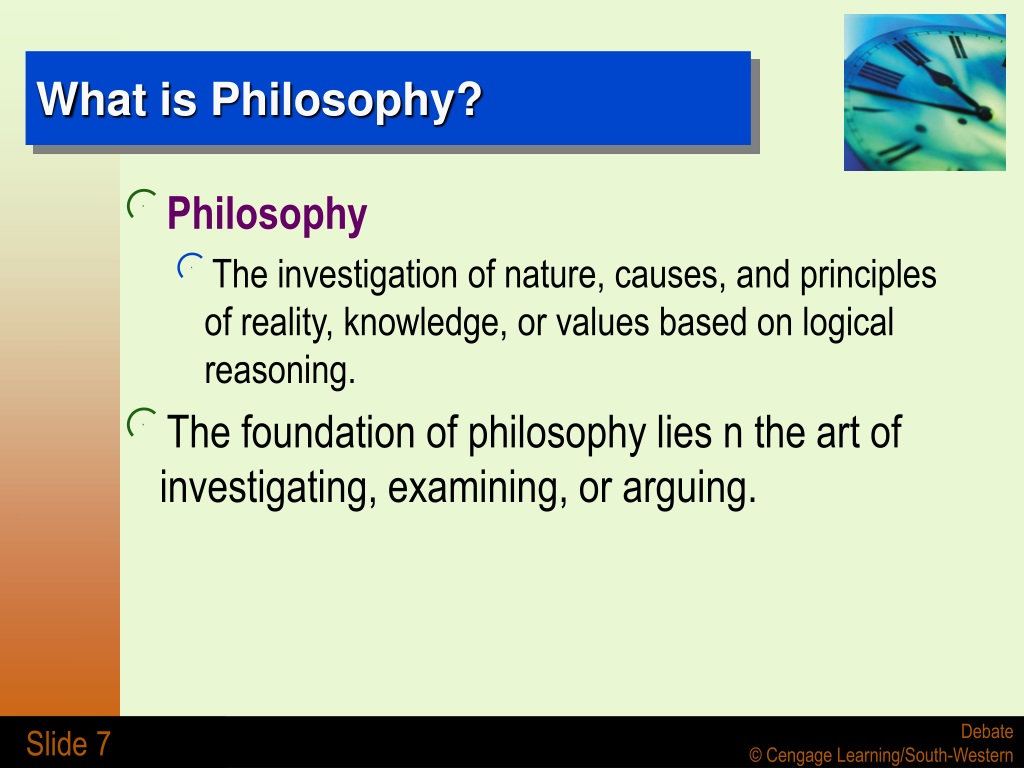 What is Philosophy?

Philosophy

The investigation of nature, causes, and principles of reality, knowledge, or values based on logical reasoning.

The foundation of philosophy lies n the art of investigating, examining, or arguing.

Slide 7

Debate
© Cengage Learning/South-Western